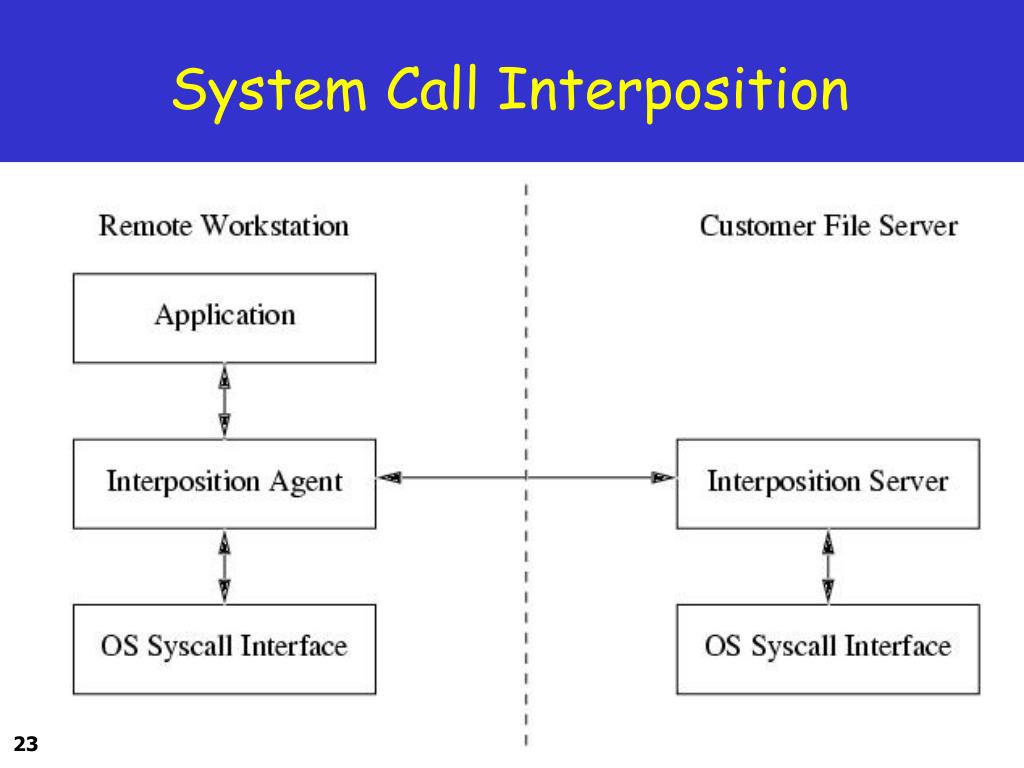 System Call Interposition

Remote Workstation

Application

Interposition Agent

OS Syscall Interface

Customer File Server

Interposition Server

OS Syscall Interface

23